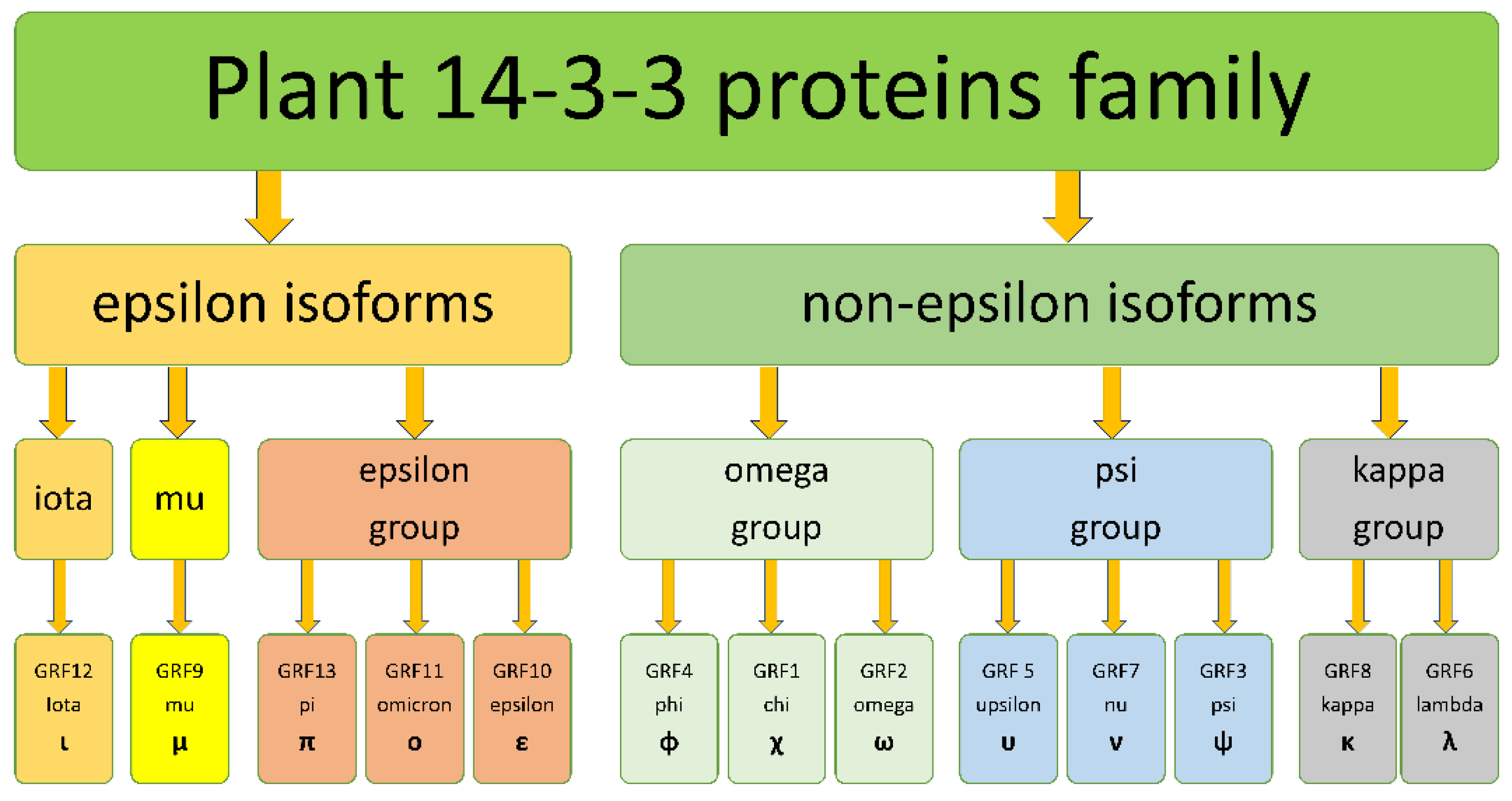 Plant 14-3-3 proteins family

epsilon isoforms

non-epsilon isoforms

iota

mu

epsilon group

omega group

psi group

kappa group

GRF12 Iota ι

GRF9 mu μ

GRF13 pi π

GRF11 omicron ο

GRF10 epsilon ε

GRF4 phi φ

GRF1 chi χ

GRF2 omega ω

GRF 5 upsilon υ

GRF7 nu ν

GRF3 psi ψ

GRF8 kappa κ

GRF6 lambda λ